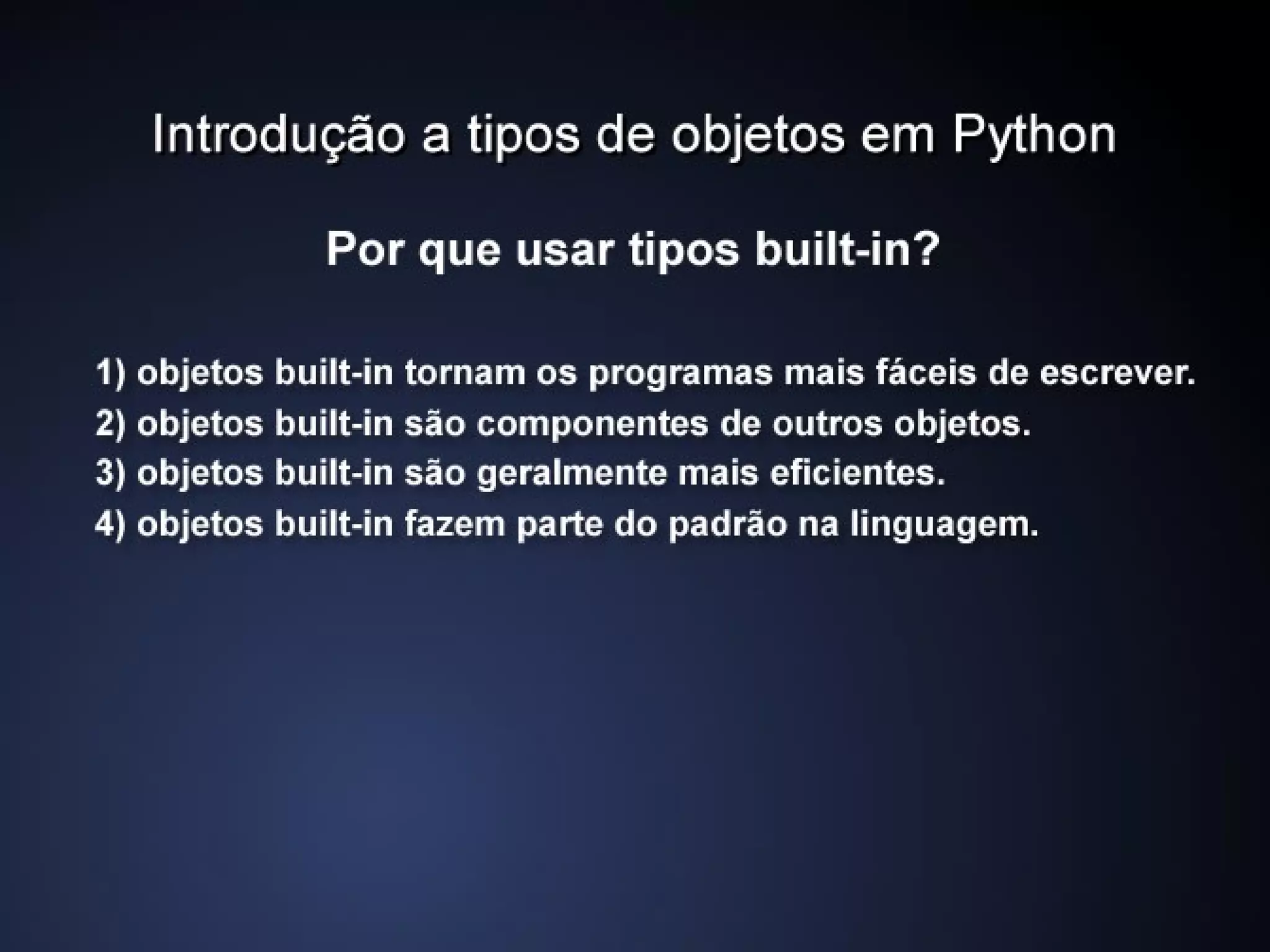 Introdução a tipos de objetos em Python

Por que usar tipos built-in?

1) objetos built-in tornam os programas mais fáceis de escrever.
2) objetos built-in são componentes de outros objetos.
3) objetos built-in são geralmente mais eficientes.
4) objetos built-in fazem parte do padrão na linguagem.